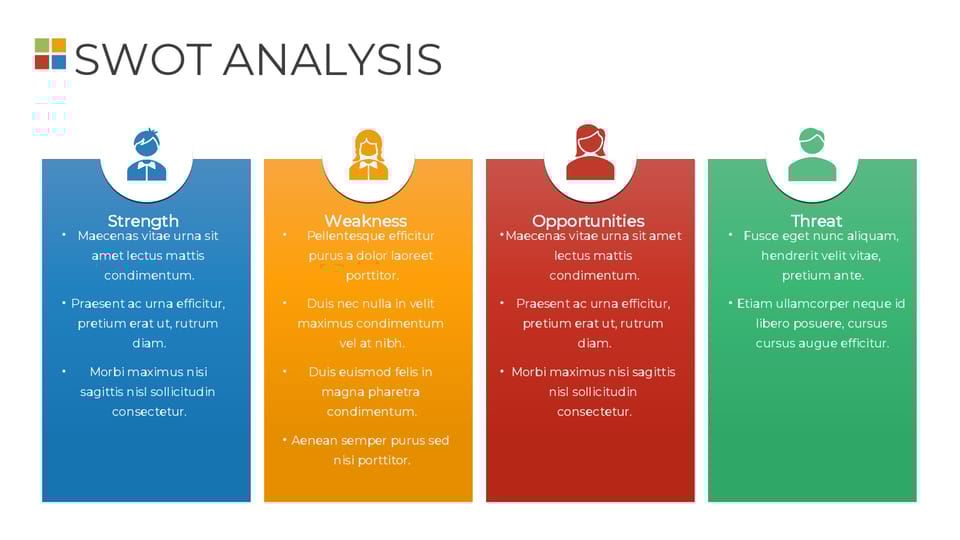 SWOT ANALYSIS

Strength
• Maecenas vitae urna sit amet lectus mattis condimentum.
• Praesent ac urna efficitur, pretium erat ut, rutrum diam.
• Morbi maximus nisi sagittis nisl sollicitudin consectetur.

Weakness
• Pellentesque efficitur purus a dolor laoreet porttitor.
• Duis nec nulla in velit maximus condimentum vel at nibh.
• Duis euismod felis in magna pharetra condimentum.
• Aenean semper purus sed nisi porttitor.

Opportunities
• Maecenas vitae urna sit amet lectus mattis condimentum.
• Praesent ac urna efficitur, pretium erat ut, rutrum diam.
• Morbi maximus nisi sagittis nisl sollicitudin consectetur.

Threat
• Fusce eget nunc aliquam, hendrerit velit vitae, pretium ante.
• Etiam ullamcorper neque id libero posuere, cursus cursus augue efficitur.